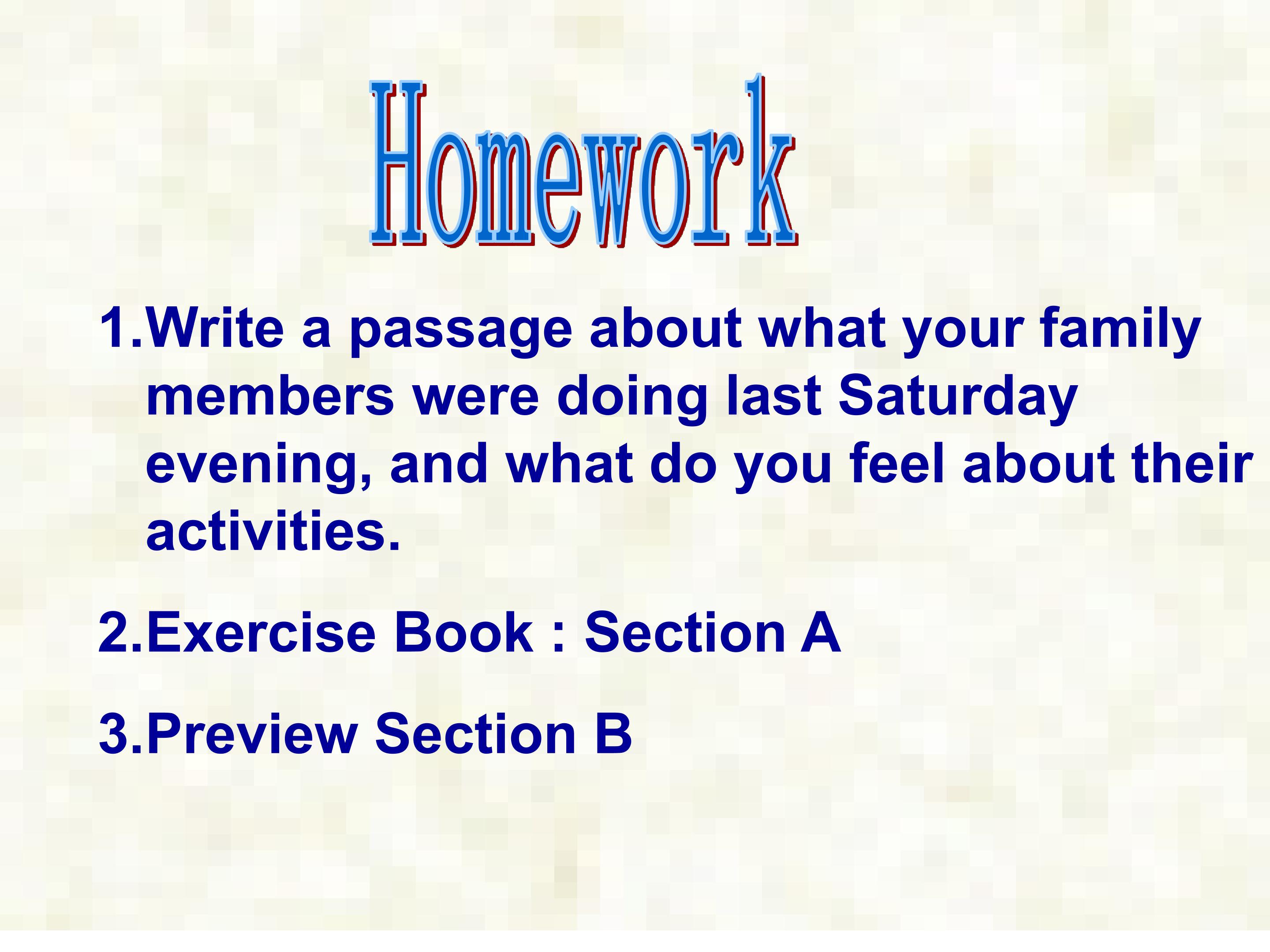 Homework

1.Write a passage about what your family members were doing last Saturday evening, and what do you feel about their activities.

2.Exercise Book : Section A

3.Preview Section B